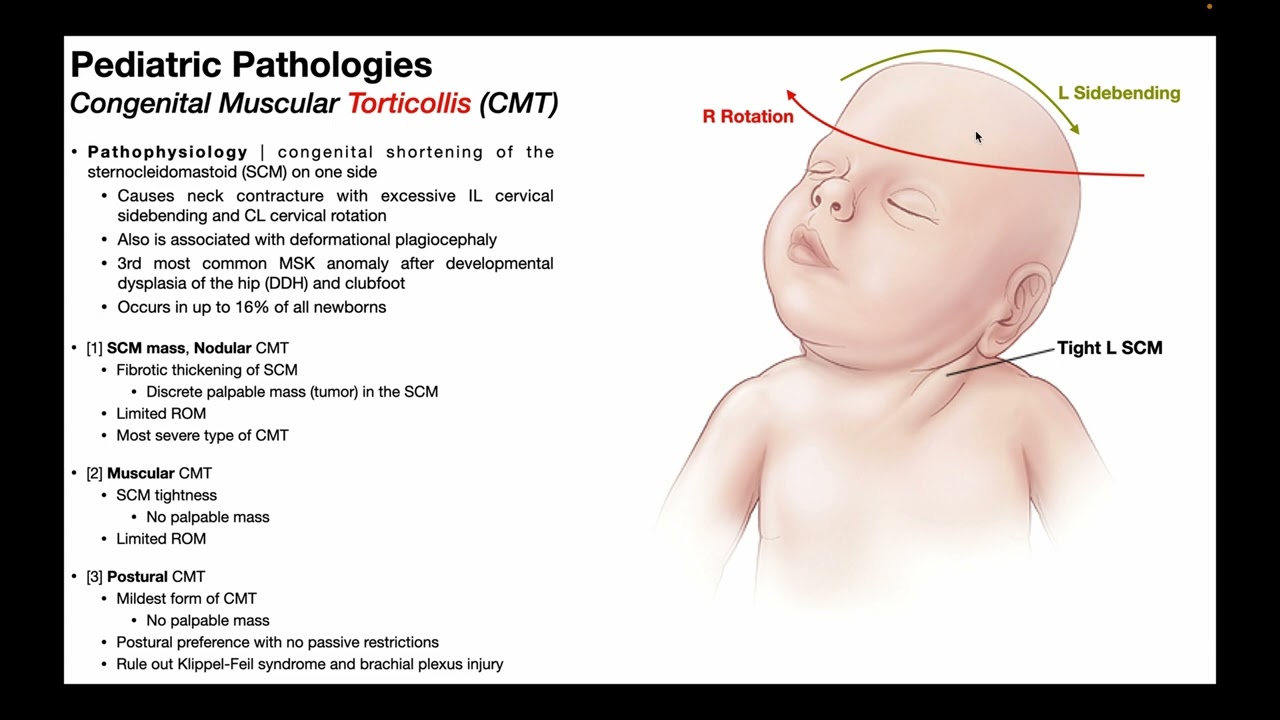 Pediatric Pathologies
Congenital Muscular Torticollis (CMT)

• Pathophysiology | congenital shortening of the sternocleidomastoid (SCM) on one side
  • Causes neck contracture with excessive IL cervical sidebending and CL cervical rotation
  • Also is associated with deformational plagiocephaly
  • 3rd most common MSK anomaly after developmental dysplasia of the hip (DDH) and clubfoot
  • Occurs in up to 16% of all newborns

• [1] SCM mass, Nodular CMT
  • Fibrotic thickening of SCM
    • Discrete palpable mass (tumor) in the SCM
  • Limited ROM
  • Most severe type of CMT

• [2] Muscular CMT
  • SCM tightness
    • No palpable mass
  • Limited ROM

• [3] Postural CMT
  • Mildest form of CMT
    • No palpable mass
  • Postural preference with no passive restrictions
  • Rule out Klippel-Feil syndrome and brachial plexus injury

R Rotation

L Sidebending

Tight L SCM